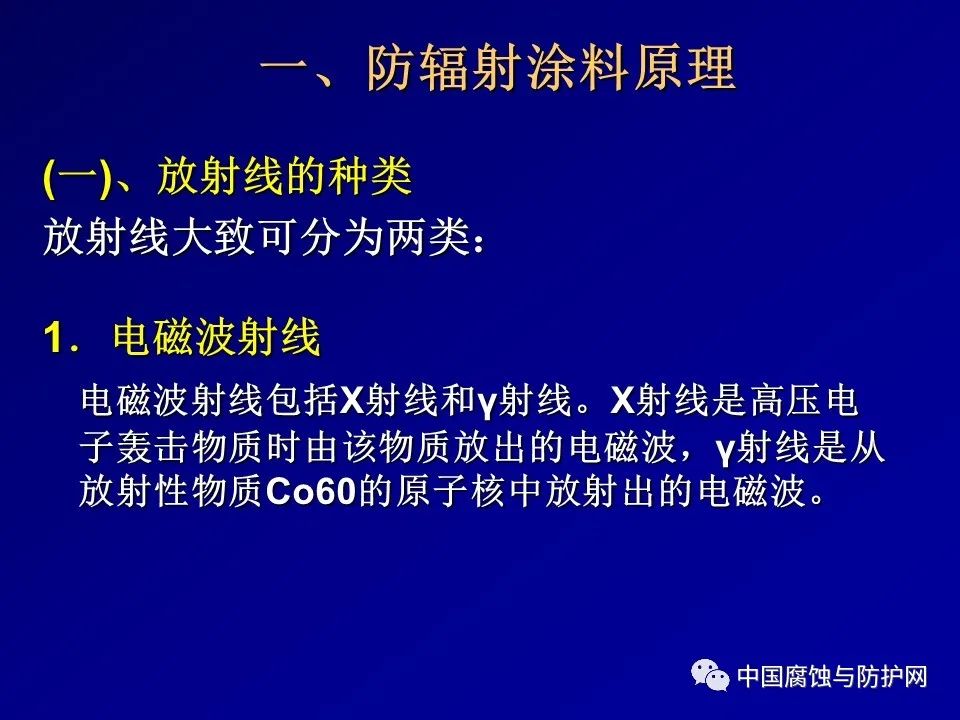 一、防辐射涂料原理

(一)、放射线的种类

放射线大致可分为两类：

1. 电磁波射线

电磁波射线包括X射线和γ射线。X射线是高压电子轰击物质时由该物质放出的电磁波，γ射线是从放射性物质Co60的原子核中放射出的电磁波。

中国腐蚀与防护网